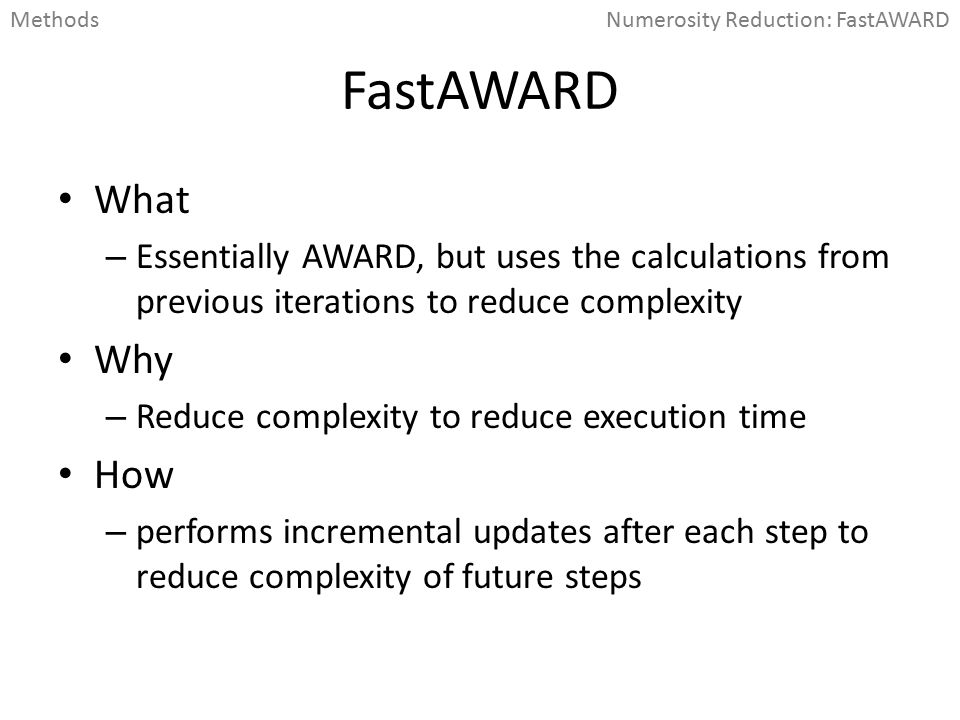 Methods

Numerosity Reduction: FastAWARD

FastAWARD

• What
– Essentially AWARD, but uses the calculations from previous iterations to reduce complexity
• Why
– Reduce complexity to reduce execution time
• How
– performs incremental updates after each step to reduce complexity of future steps